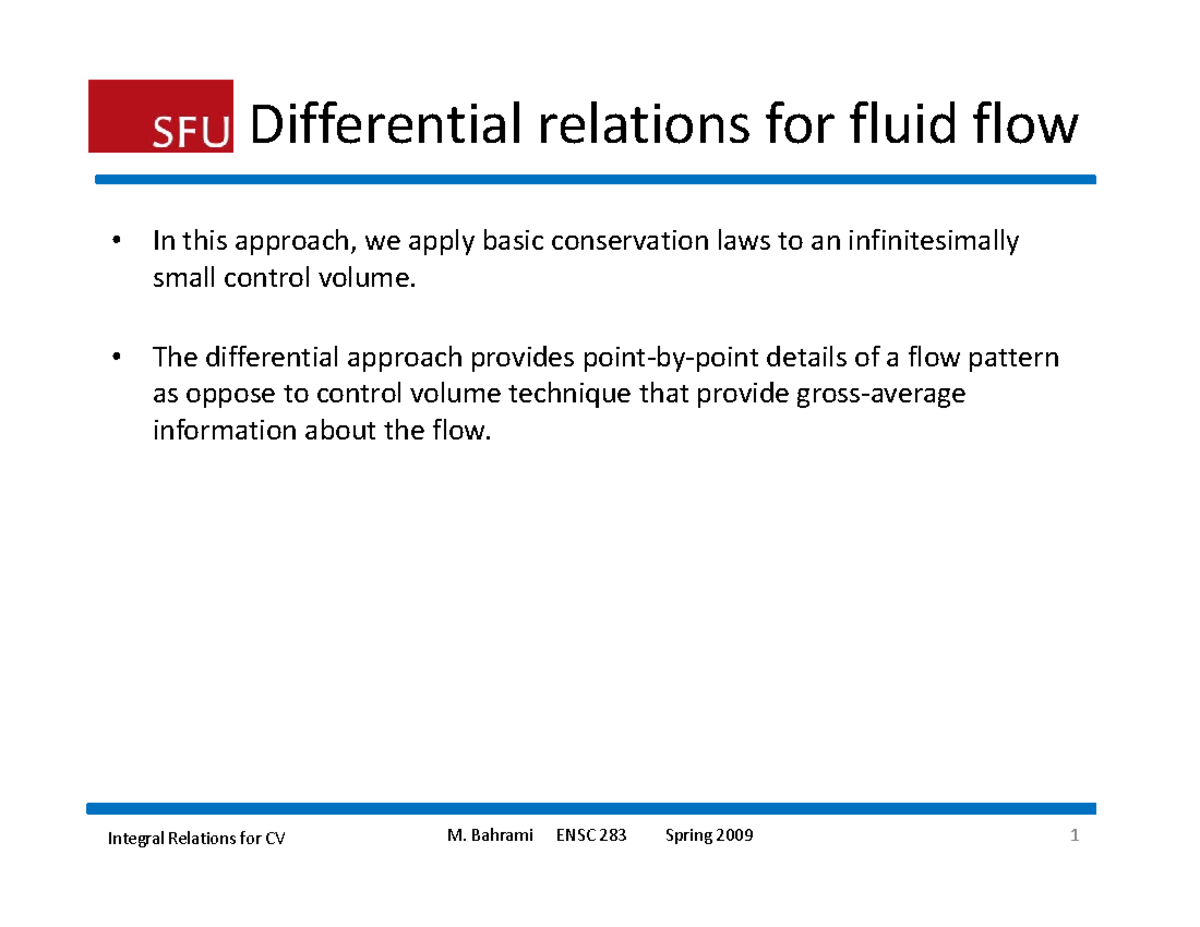 SFU Differential relations for fluid flow

• In this approach, we apply basic conservation laws to an infinitesimally small control volume.

• The differential approach provides point-by-point details of a flow pattern as oppose to control volume technique that provide gross-average information about the flow.

Integral Relations for CV M. Bahrami ENSC 283 Spring 2009 1